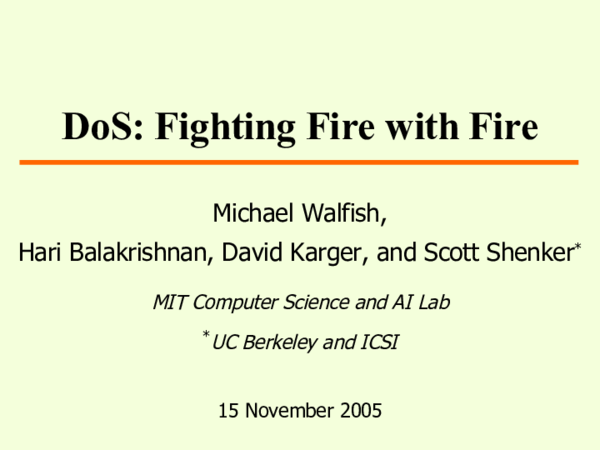 DoS: Fighting Fire with Fire

Michael Walfish,
Hari Balakrishnan, David Karger, and Scott Shenker*

MIT Computer Science and AI Lab

*UC Berkeley and ICSI

15 November 2005